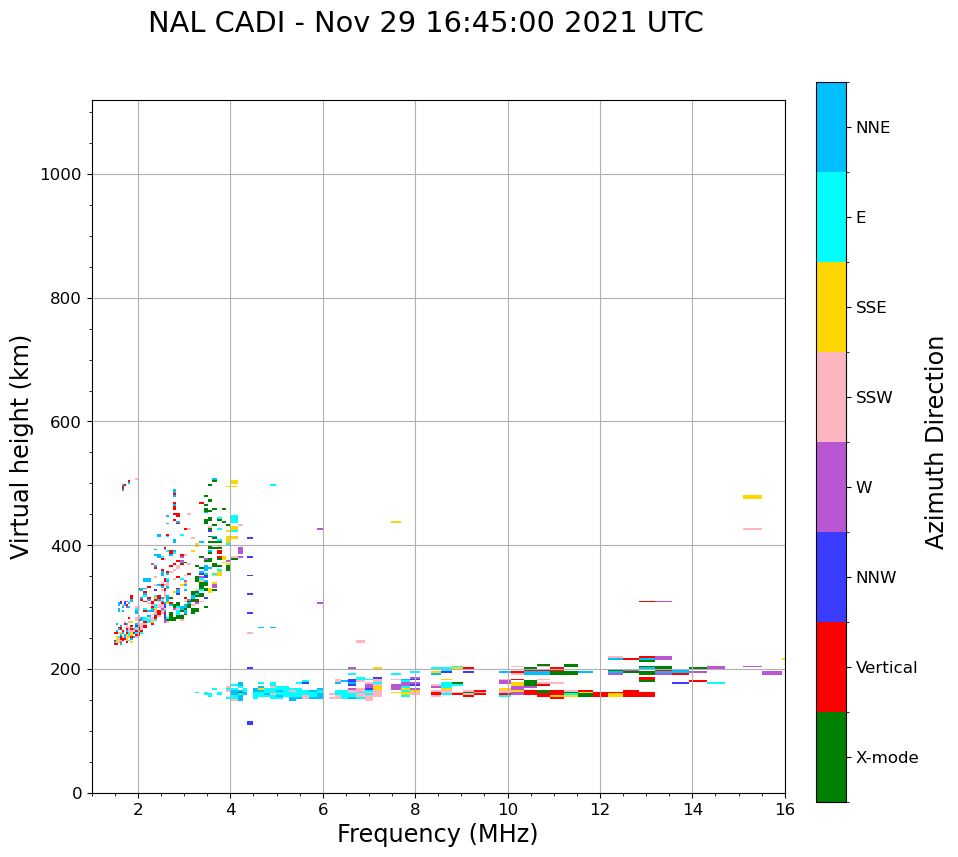 NAL CADI - Nov 29 16:45:00 2021 UTC

Virtual height (km)

1000
800
600
400
200
0

2
4
6
8
10
12
14
16

Frequency (MHz)

NNE
E
SSE
SSW
W
NNW
Vertical
X-mode

Azimuth Direction